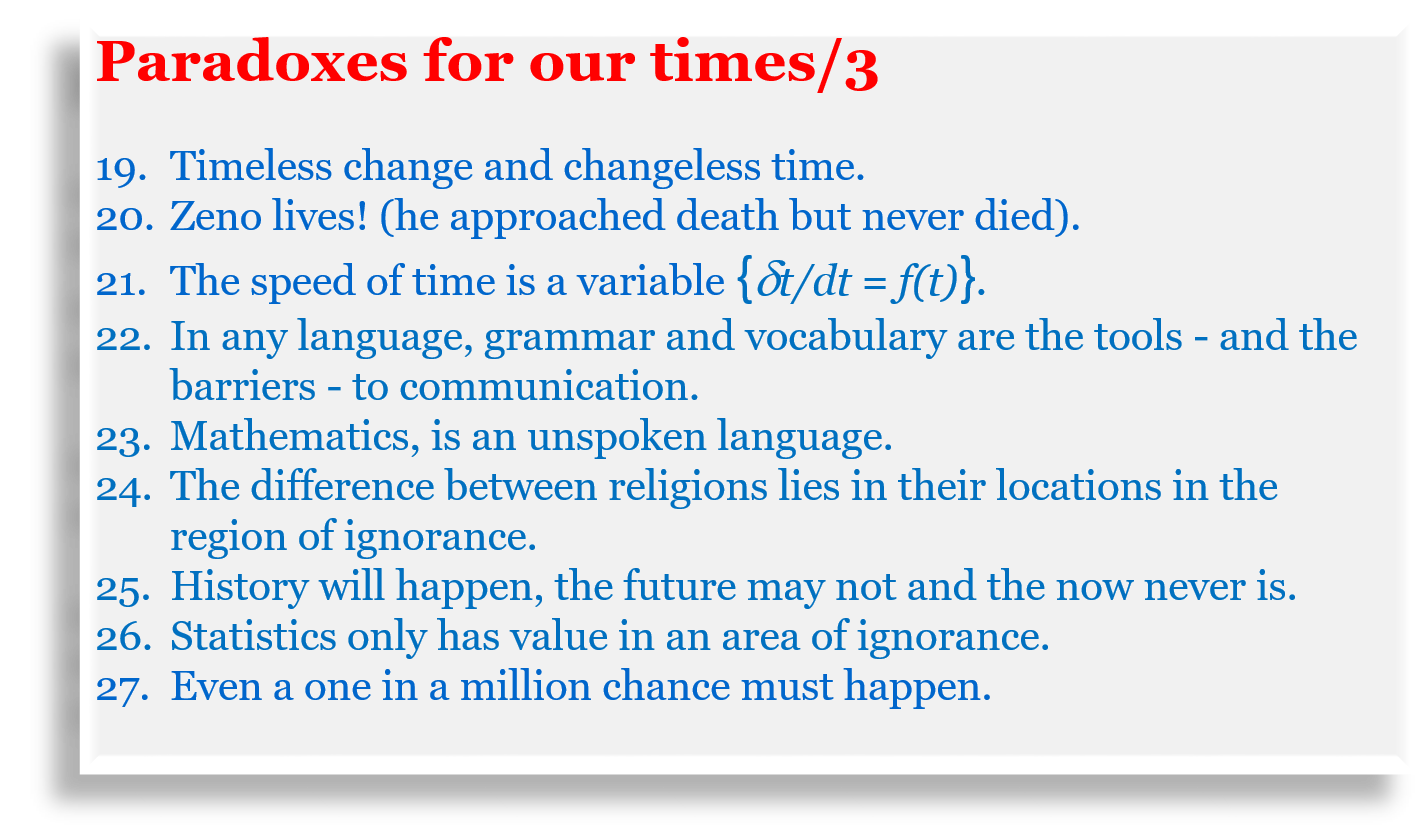 Paradoxes for our times/3

19. Timeless change and changeless time.
20. Zeno lives! (he approached death but never died).
21. The speed of time is a variable $\{\delta t/dt = f(t)\}$.
22. In any language, grammar and vocabulary are the tools - and the barriers - to communication.
23. Mathematics, is an unspoken language.
24. The difference between religions lies in their locations in the region of ignorance.
25. History will happen, the future may not and the now never is.
26. Statistics only has value in an area of ignorance.
27. Even a one in a million chance must happen.